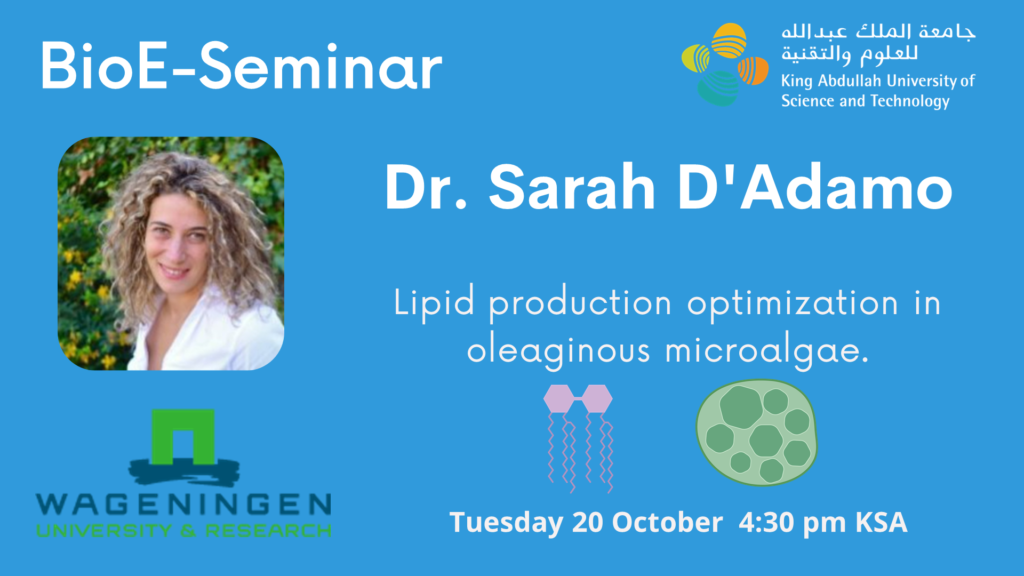 BioE-Seminar

جامعة الملك عبدالله للعلوم والتقنية
King Abdullah University of Science and Technology

Dr. Sarah D'Adamo

Lipid production optimization in oleaginous microalgae.

WAGENINGEN
UNIVERSITY & RESEARCH

Tuesday 20 October 4:30 pm KSA